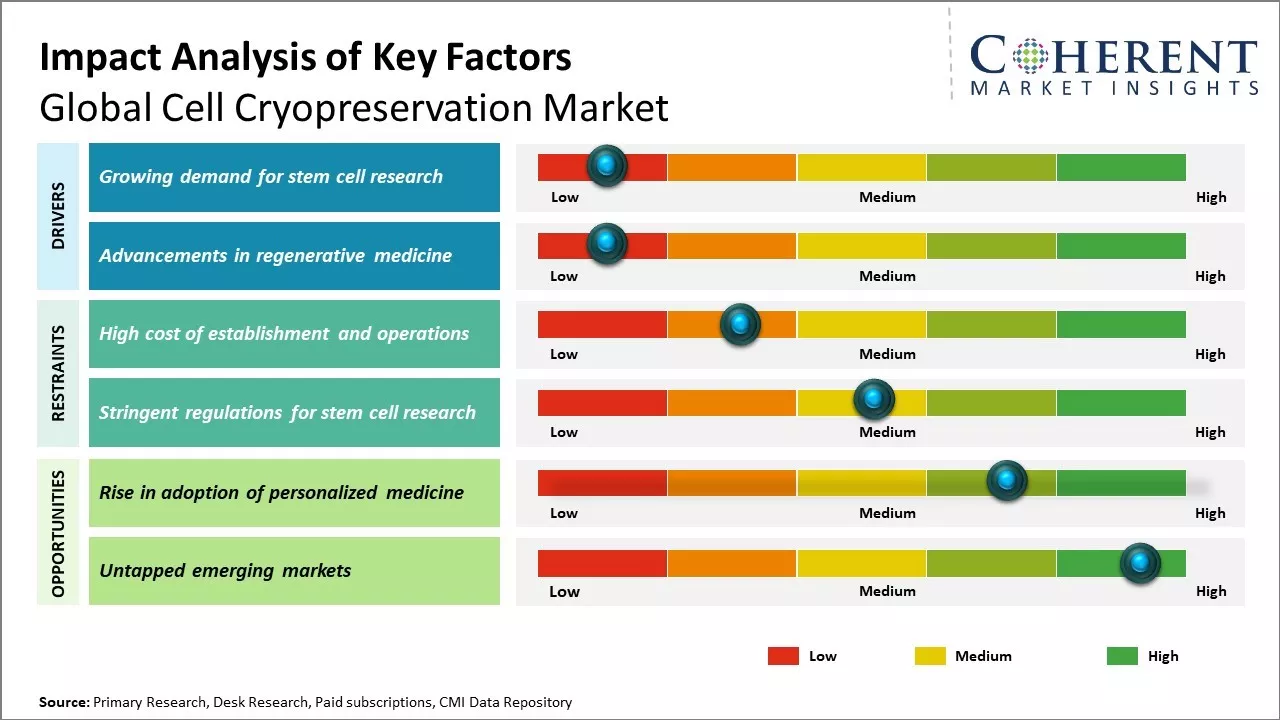 Impact Analysis of Key Factors
Global Cell Cryopreservation Market

COHERENT
MARKET INSIGHTS

DRIVERS

Growing demand for stem cell research
Low Medium High

Advancements in regenerative medicine
Low Medium High

RESTRAINTS

High cost of establishment and operations
Low Medium High

Stringent regulations for stem cell research
Low Medium High

OPPORTUNITIES

Rise in adoption of personalized medicine
Low Medium High

Untapped emerging markets
Low Medium High

Low Medium High

Source: Primary Research, Desk Research, Paid subscriptions, CMI Data Repository